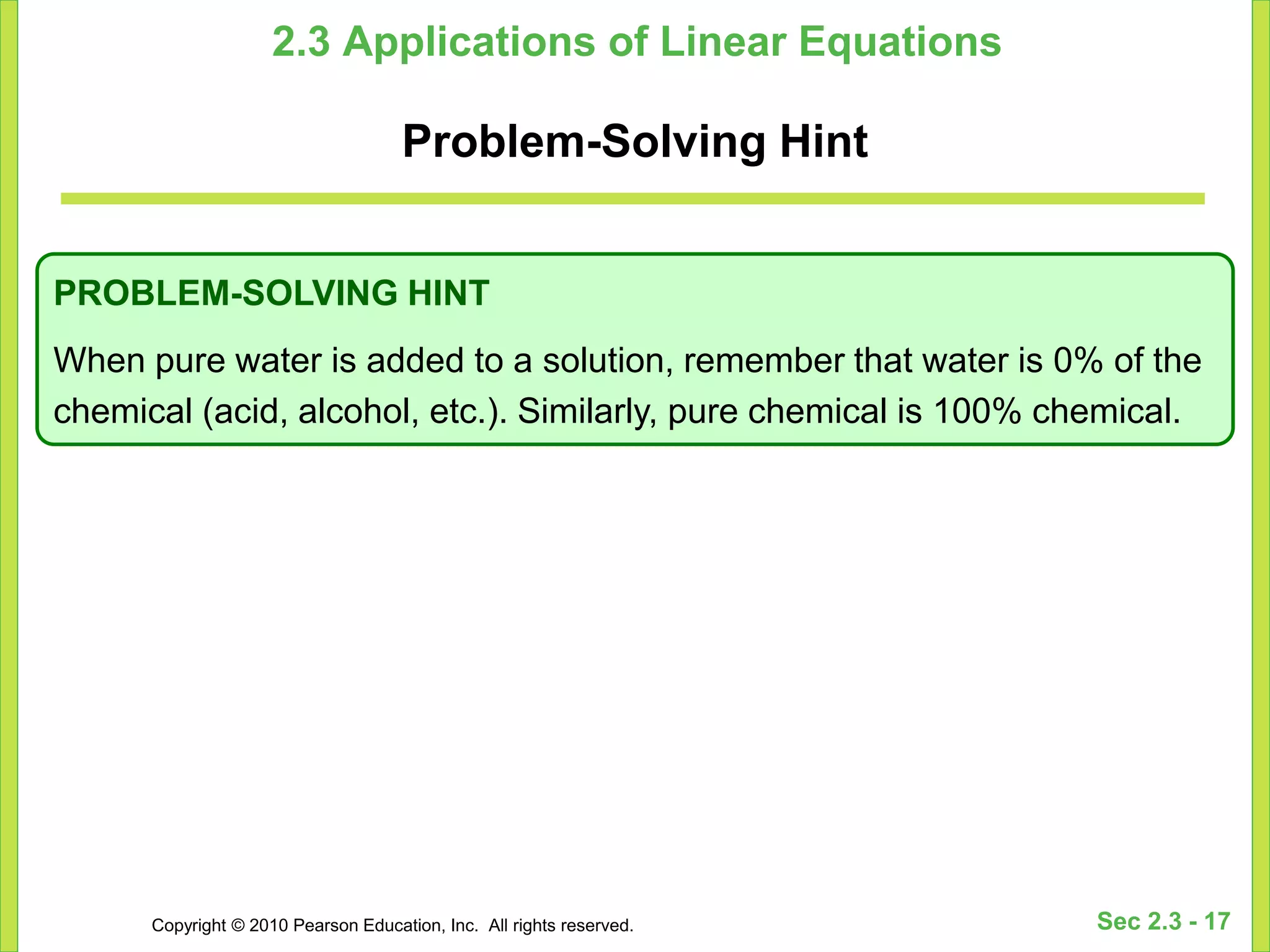 2.3 Applications of Linear Equations

Problem-Solving Hint

PROBLEM-SOLVING HINT

When pure water is added to a solution, remember that water is 0% of the chemical (acid, alcohol, etc.). Similarly, pure chemical is 100% chemical.

Copyright © 2010 Pearson Education, Inc. All rights reserved.

Sec 2.3 - 17